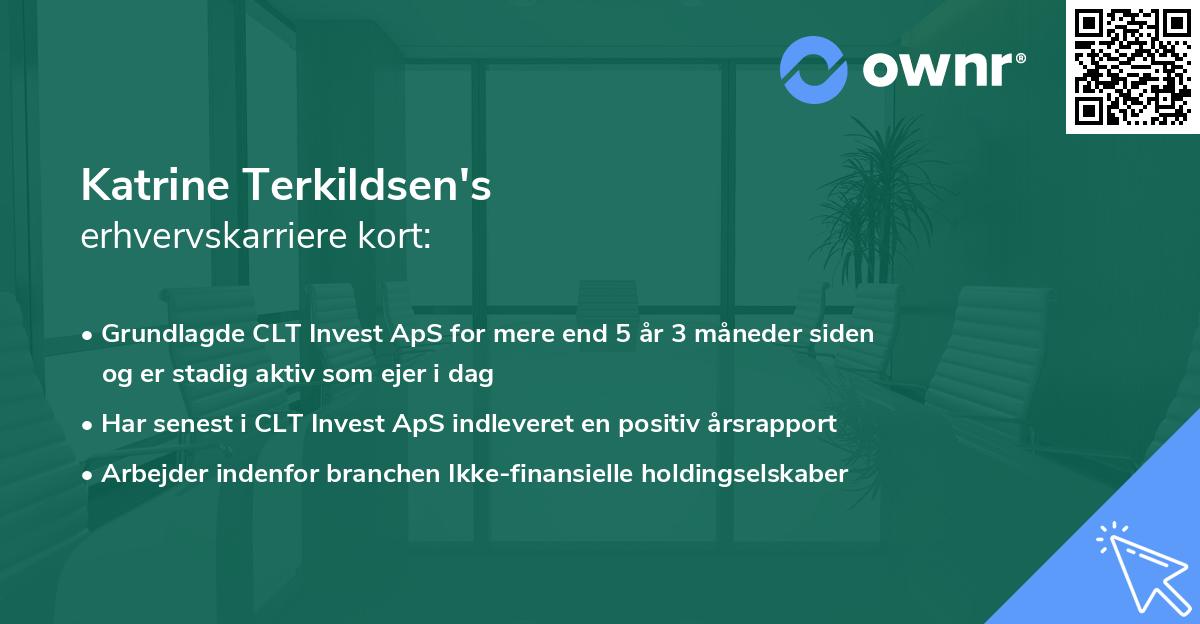 ownr®

Katrine Terkildsen's
erhvervskarriere kort:

• Grundlagde CLT Invest ApS for mere end 5 år 3 måneder siden og er stadig aktiv som ejer i dag
• Har senest i CLT Invest ApS indleveret en positiv årsrapport
• Arbejder indenfor branchen Ikke-finansielle holdingselskaber